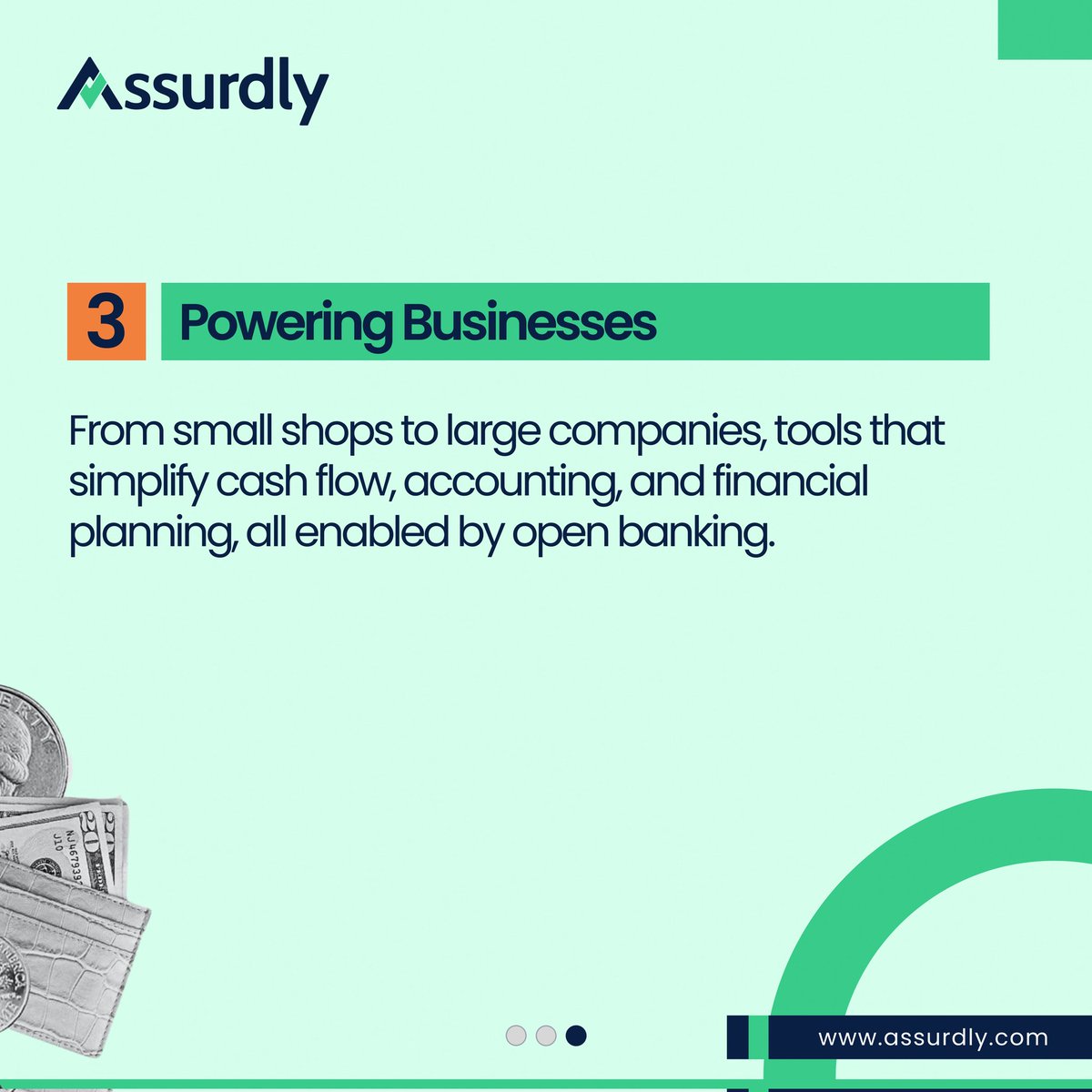 Assurdly

3 Powering Businesses

From small shops to large companies, tools that simplify cash flow, accounting, and financial planning, all enabled by open banking.

www.assurdly.com